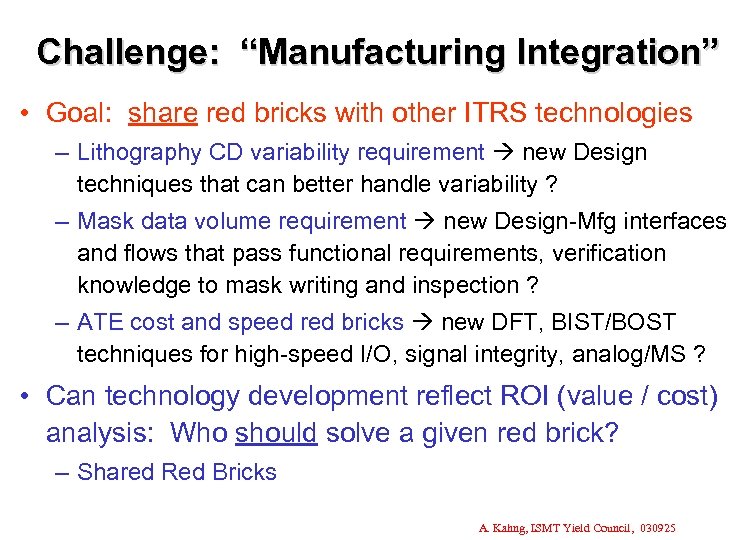 Challenge: “Manufacturing Integration”

• Goal: share red bricks with other ITRS technologies

– Lithography CD variability requirement → new Design techniques that can better handle variability ?

– Mask data volume requirement → new Design-Mfg interfaces and flows that pass functional requirements, verification knowledge to mask writing and inspection ?

– ATE cost and speed red bricks → new DFT, BIST/BOST techniques for high-speed I/O, signal integrity, analog/MS ?

• Can technology development reflect ROI (value / cost) analysis: Who should solve a given red brick?

– Shared Red Bricks

A. Kahng, ISMT Yield Council, 030925